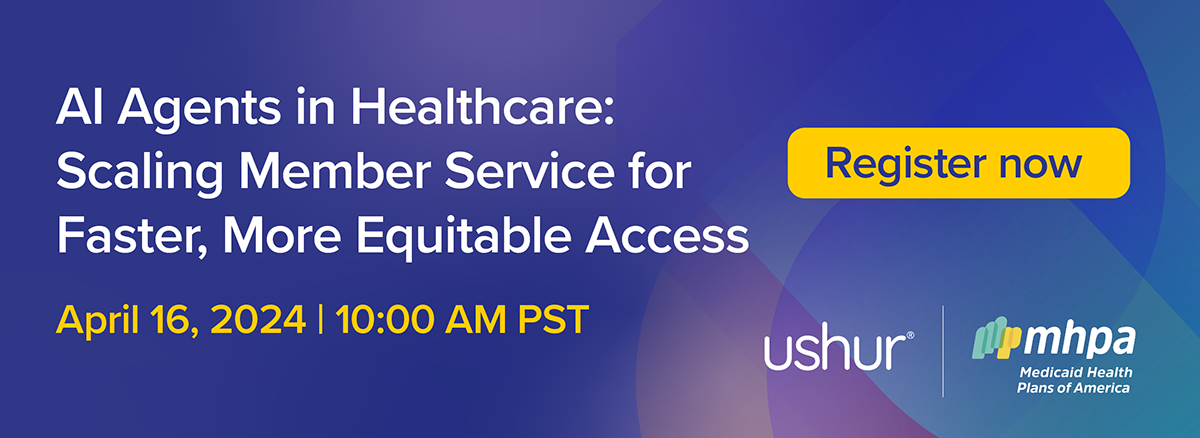 AI Agents in Healthcare: Scaling Member Service for Faster, More Equitable Access

April 16, 2024 | 10:00 AM PST

Register now

ushur®

mhpa
Medicaid Health Plans of America